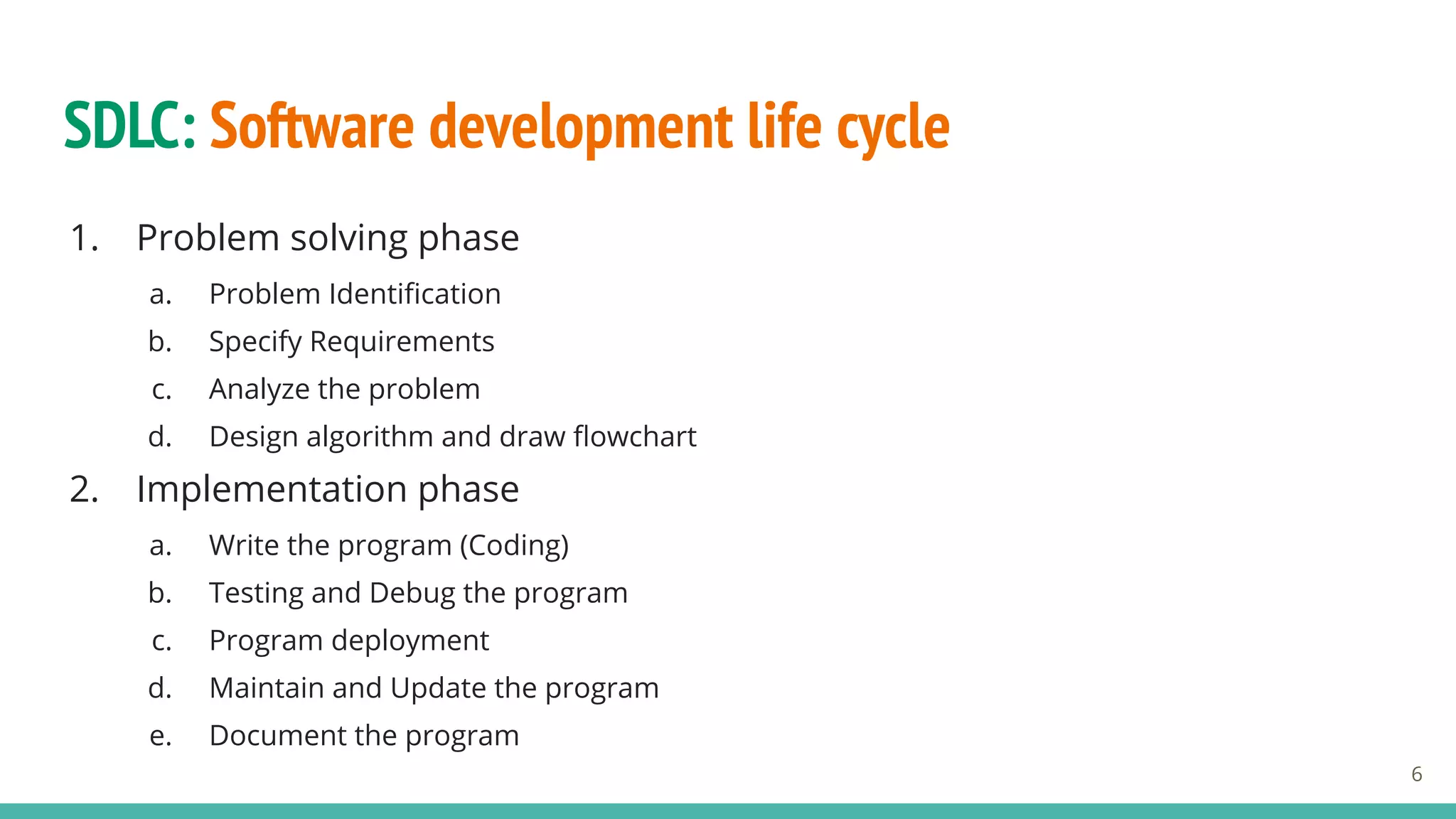 SDLC: Software development life cycle

1. Problem solving phase
a. Problem Identification
b. Specify Requirements
c. Analyze the problem
d. Design algorithm and draw flowchart
2. Implementation phase
a. Write the program (Coding)
b. Testing and Debug the program
c. Program deployment
d. Maintain and Update the program
e. Document the program

6